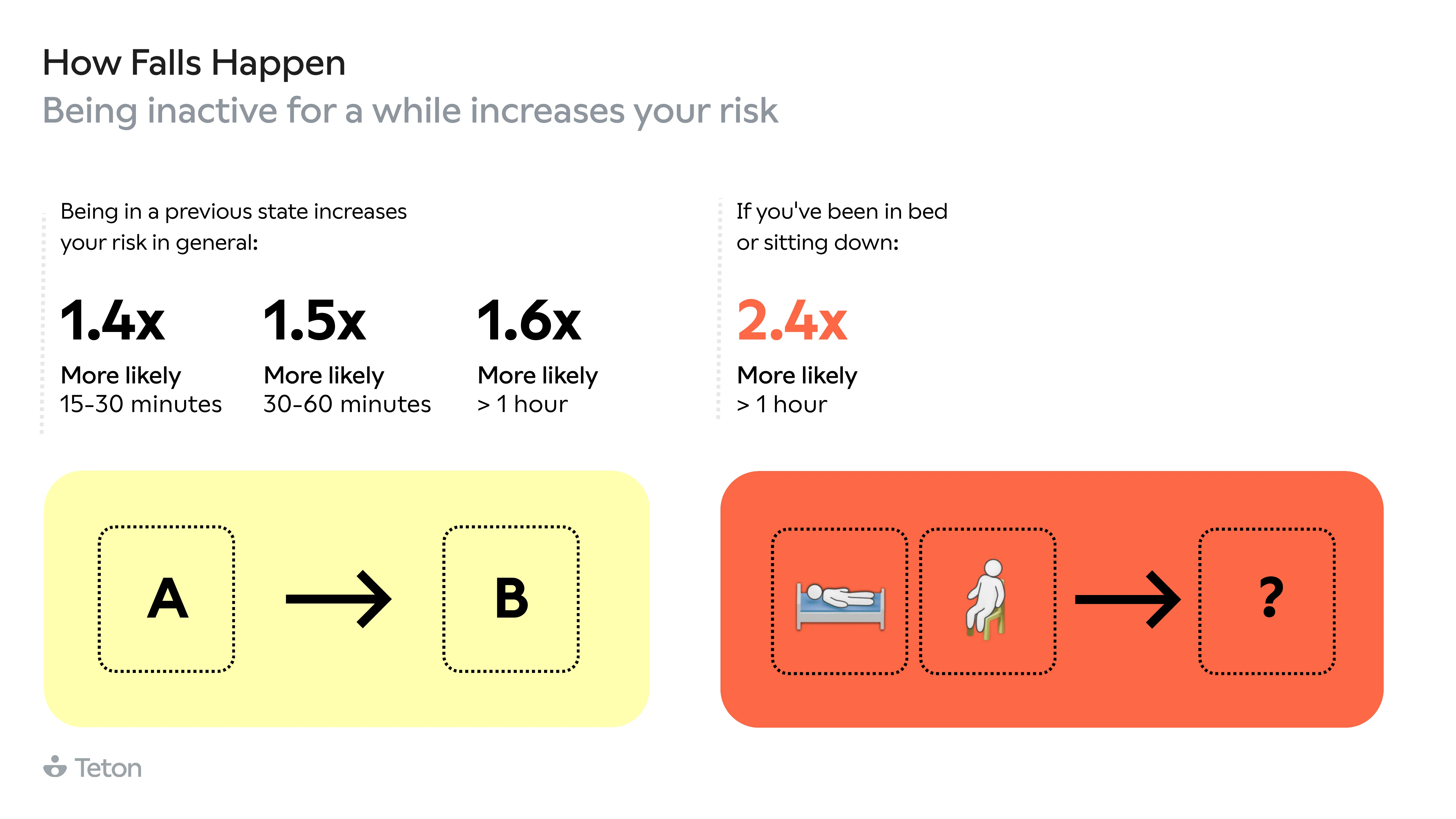 How Falls Happen
Being inactive for a while increases your risk

Being in a previous state increases your risk in general:

1.4x
More likely
15-30 minutes

1.5x
More likely
30-60 minutes

1.6x
More likely
> 1 hour

If you've been in bed or sitting down:

2.4x
More likely
> 1 hour

A → B

→ ?

Teton